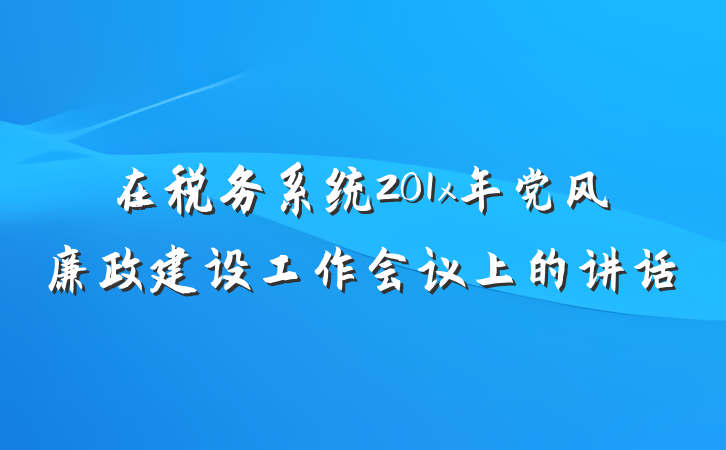 在税务系统201x年党风廉政建设工作会议上的讲话